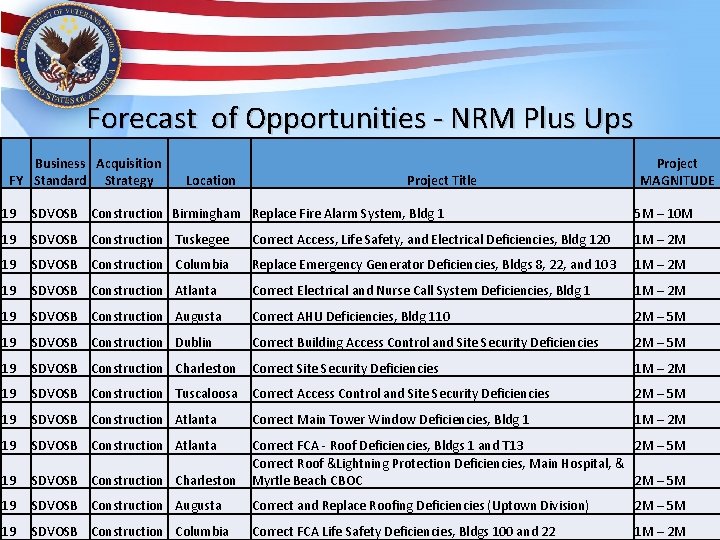 DEPARTMENT OF VETERANS AFFAIRS UNITED STATES OF AMERICA

Forecast of Opportunities - NRM Plus Ups

| FY | Business Standard | Acquisition Strategy | Location | Project Title | Project MAGNITUDE |
|---|---|---|---|---|---|
| 19 | SDVOSB | Construction | Birmingham | Replace Fire Alarm System, Bldg 1 | 5M – 10M |
| 19 | SDVOSB | Construction | Tuskegee | Correct Access, Life Safety, and Electrical Deficiencies, Bldg 120 | 1M – 2M |
| 19 | SDVOSB | Construction | Columbia | Replace Emergency Generator Deficiencies, Bldgs 8, 22, and 103 | 1M – 2M |
| 19 | SDVOSB | Construction | Atlanta | Correct Electrical and Nurse Call System Deficiencies, Bldg 1 | 1M – 2M |
| 19 | SDVOSB | Construction | Augusta | Correct AHU Deficiencies, Bldg 110 | 2M – 5M |
| 19 | SDVOSB | Construction | Dublin | Correct Building Access Control and Site Security Deficiencies | 2M – 5M |
| 19 | SDVOSB | Construction | Charleston | Correct Site Security Deficiencies | 1M – 2M |
| 19 | SDVOSB | Construction | Tuscaloosa | Correct Access Control and Site Security Deficiencies | 2M – 5M |
| 19 | SDVOSB | Construction | Atlanta | Correct Main Tower Window Deficiencies, Bldg 1 | 1M – 2M |
| 19 | SDVOSB | Construction | Atlanta | Correct FCA - Roof Deficiencies, Bldgs 1 and T13 | 2M – 5M |
| 19 | SDVOSB | Construction | Charleston | Correct Roof &Lightning Protection Deficiencies, Main Hospital, & Myrtle Beach CBOC | 2M – 5M |
| 19 | SDVOSB | Construction | Augusta | Correct and Replace Roofing Deficiencies (Uptown Division) | 2M – 5M |
| 19 | SDVOSB | Construction | Columbia | Correct FCA Life Safety Deficiencies, Bldgs 100 and 22 | 1M – 2M |